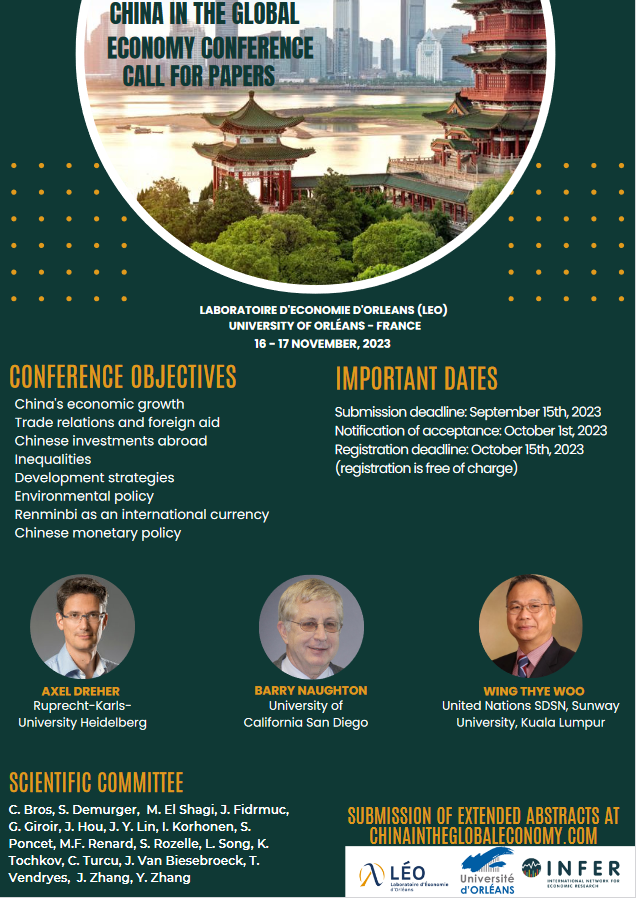 CHINA IN THE GLOBAL ECONOMY CONFERENCE CALL FOR PAPERS

LABORATOIRE D'ECONOMIE D'ORLEANS (LEO)
UNIVERSITY OF ORLÉANS - FRANCE
16 - 17 NOVEMBER, 2023

CONFERENCE OBJECTIVES

China's economic growth
Trade relations and foreign aid
Chinese investments abroad
Inequalities
Development strategies
Environmental policy
Renminbi as an international currency
Chinese monetary policy

IMPORTANT DATES

Submission deadline: September 15th, 2023
Notification of acceptance: October 1st, 2023
Registration deadline: October 15th, 2023
(registration is free of charge)

AXEL DREHER
Ruprecht-Karls-University Heidelberg

BARRY NAUGHTON
University of California San Diego

WING THYE WOO
United Nations SDSN, Sunway University, Kuala Lumpur

SCIENTIFIC COMMITTEE

C. Bros, S. Demurger, M. El Shagi, J. Fidrmuc, G. Giroir, J. Hou, J. Y. Lin, I. Korhonen, S. Poncet, M.F. Renard, S. Rozelle, L. Song, K. Tochkov, C. Turcu, J. Van Biesebroeck, T. Vendryes, J. Zhang, Y. Zhang

SUBMISSION OF EXTENDED ABSTRACTS AT CHINAINTHEGLOBALECONOMY.COM

LÉO Laboratoire d'Économie d'Orléans
Université d'ORLÉANS
INFER INTERNATIONAL NETWORK FOR ECONOMIC RESEARCH